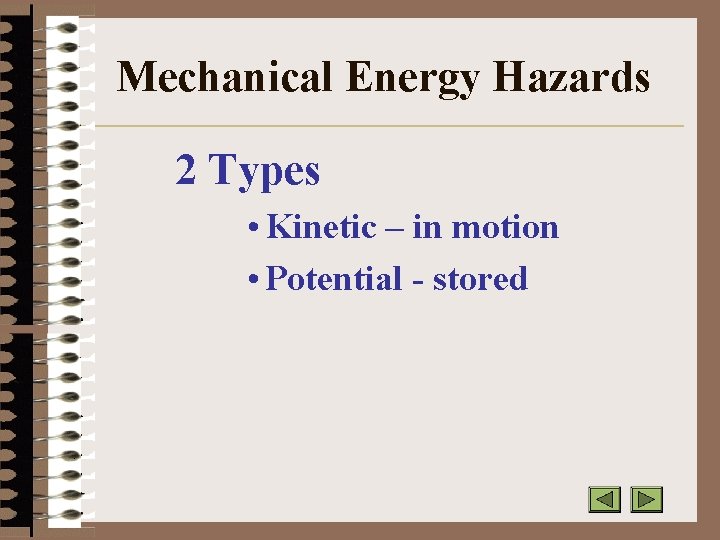 Mechanical Energy Hazards

2 Types

• Kinetic – in motion
• Potential - stored